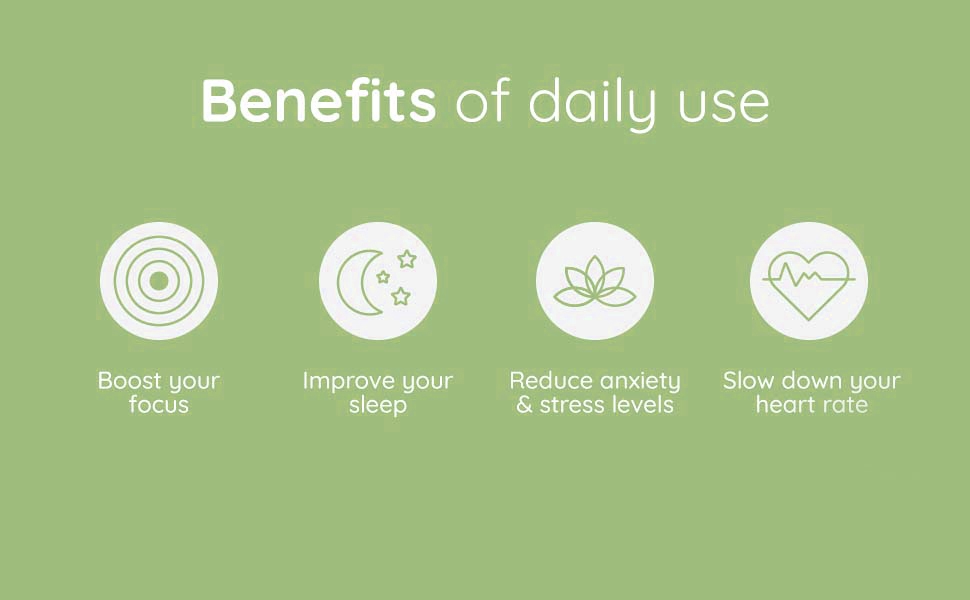 Benefits of daily use

Boost your focus

Improve your sleep

Reduce anxiety & stress levels

Slow down your heart rate